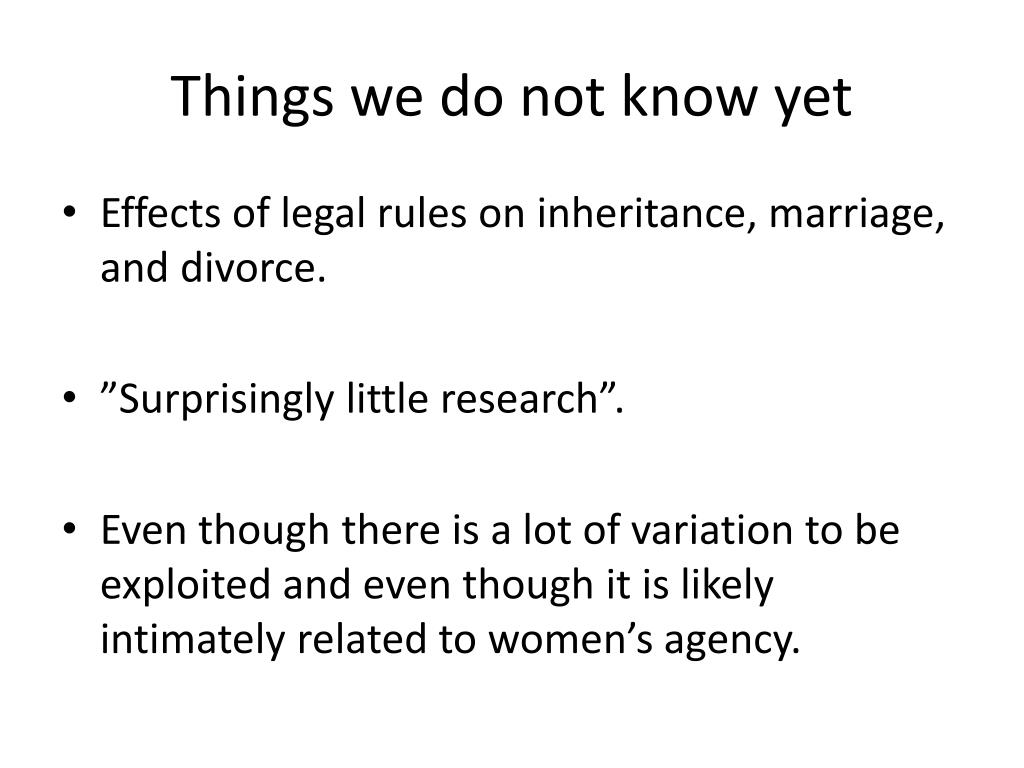 Things we do not know yet

• Effects of legal rules on inheritance, marriage, and divorce.

• ”Surprisingly little research”.

• Even though there is a lot of variation to be exploited and even though it is likely intimately related to women’s agency.